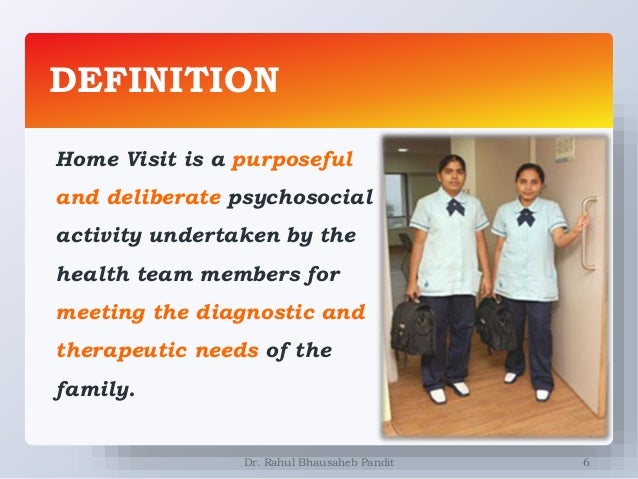 DEFINITION

Home Visit is a purposeful and deliberate psychosocial activity undertaken by the health team members for meeting the diagnostic and therapeutic needs of the family.

Dr. Rahul Bhausaheb Pandit 6